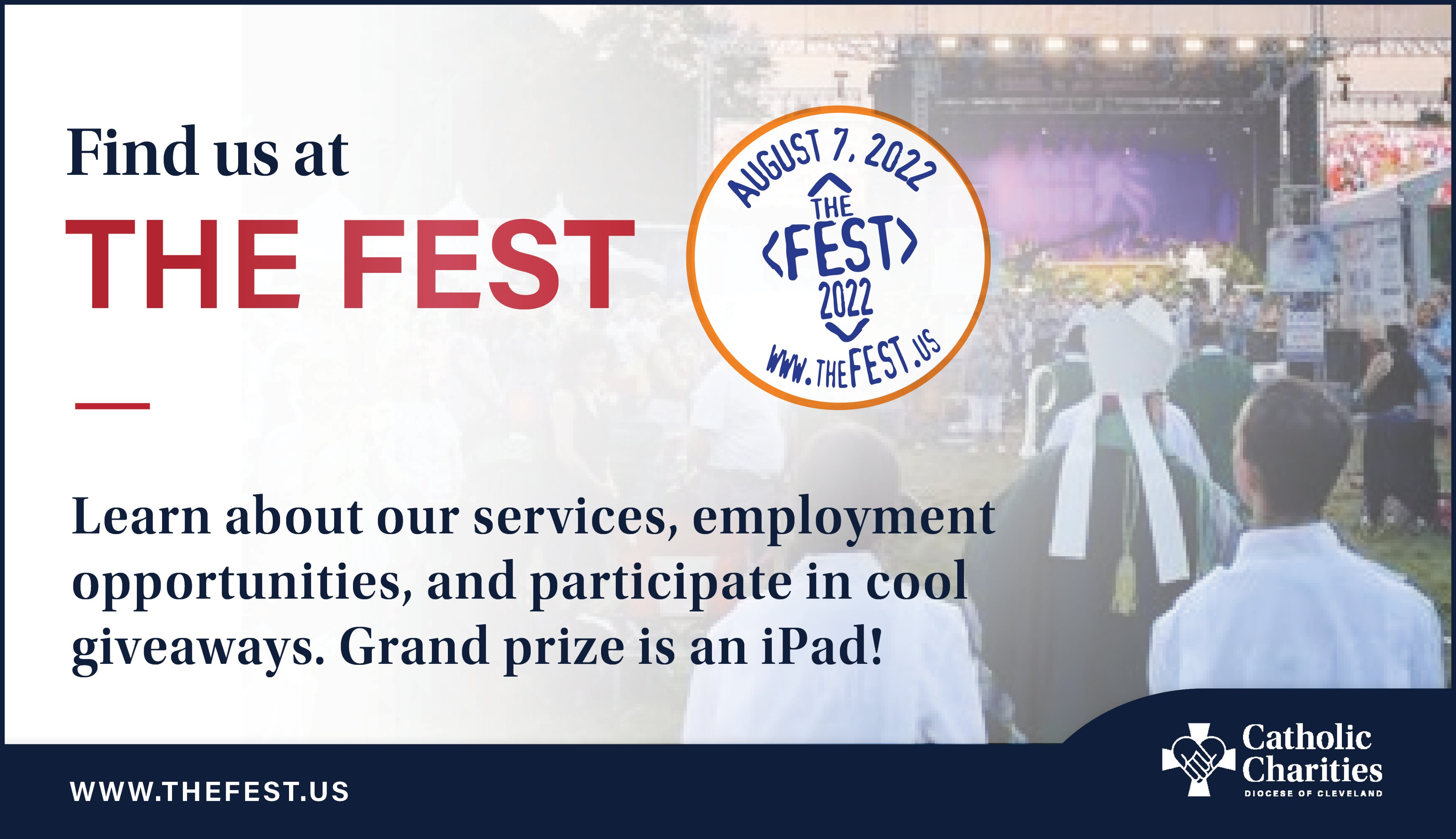 Find us at
THE FEST

AUGUST 7, 2022
THE
FEST
2022
WWW.THEFEST.US

Learn about our services, employment opportunities, and participate in cool giveaways. Grand prize is an iPad!

WWW.THEFEST.US

Catholic Charities
DIOCESE OF CLEVELAND